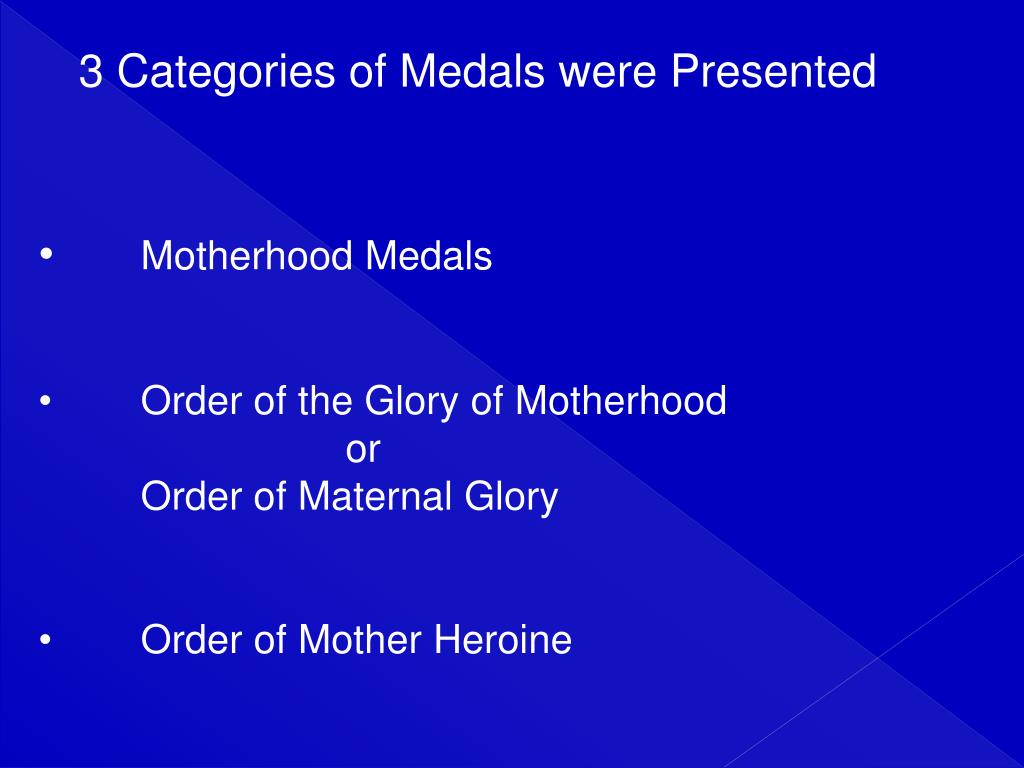 3 Categories of Medals were Presented

• Motherhood Medals

• Order of the Glory of Motherhood
or
Order of Maternal Glory

• Order of Mother Heroine